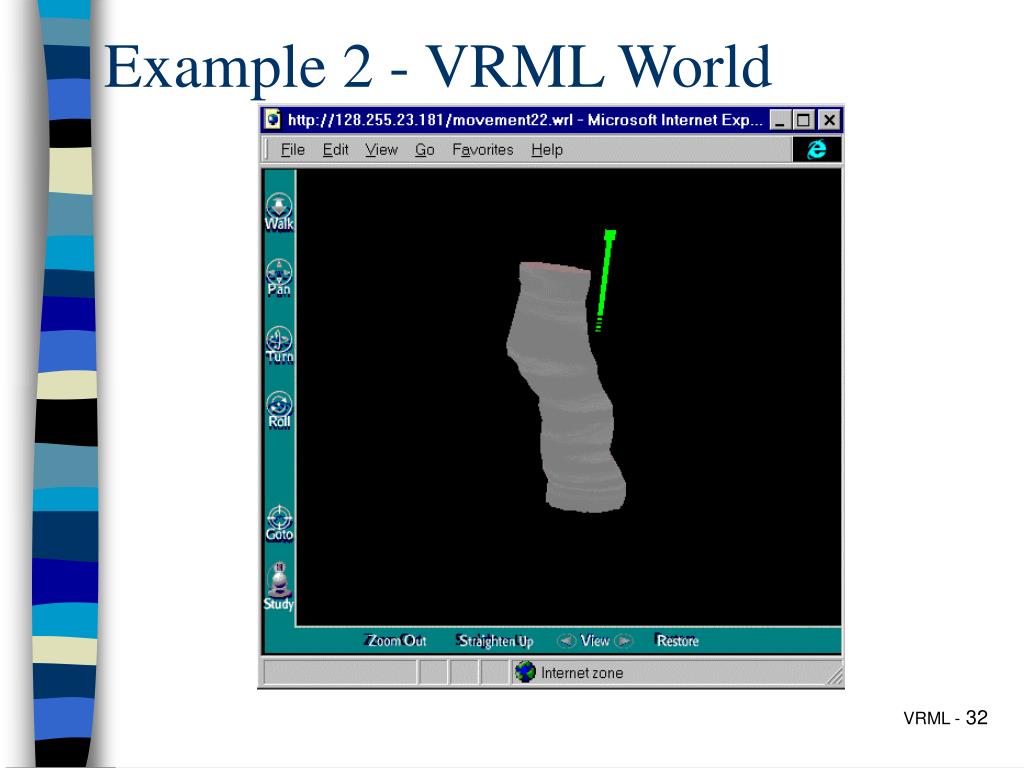 Example 2 - VRML World

http://128.255.23.181/movement22.wrl - Microsoft Internet Exp...

File Edit View Go Favorites Help

Walk
Pan
Turn
Roll
Goto
Study

Zoom Out Straighten Up View Restore

Internet zone

VRML - 32